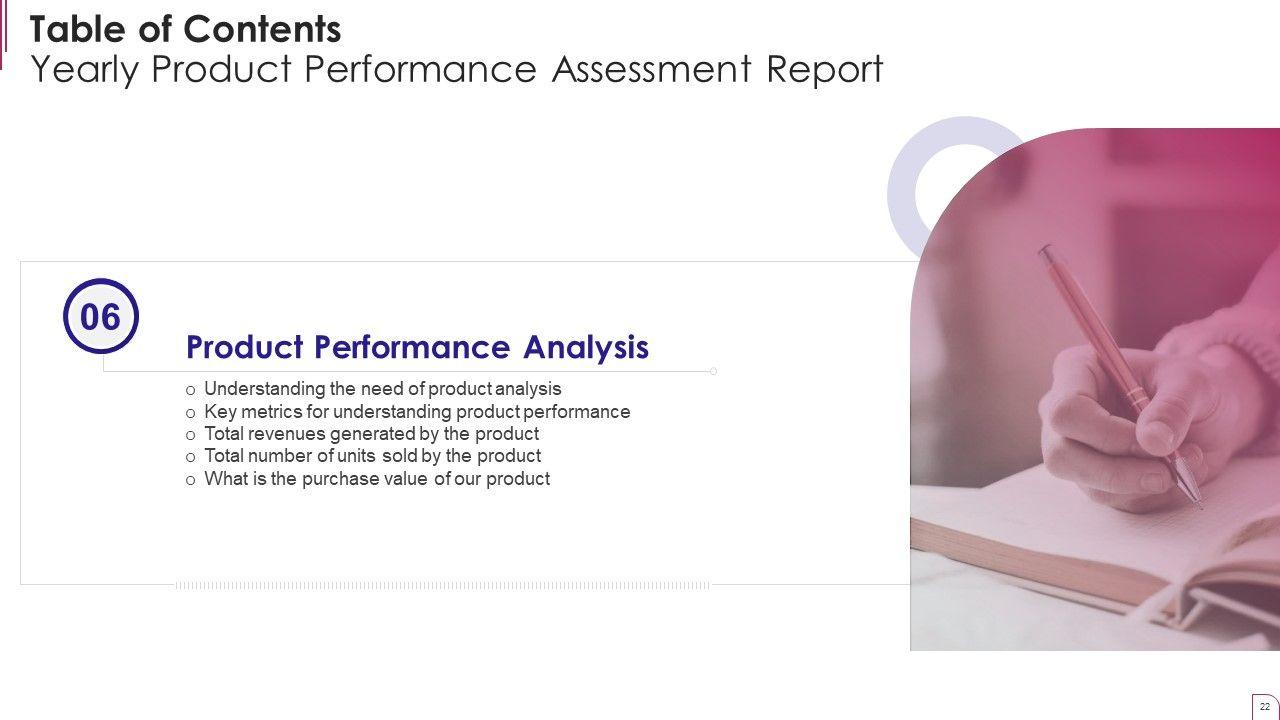 Table of Contents
Yearly Product Performance Assessment Report

06

Product Performance Analysis

o Understanding the need of product analysis
o Key metrics for understanding product performance
o Total revenues generated by the product
o Total number of units sold by the product
o What is the purchase value of our product

22